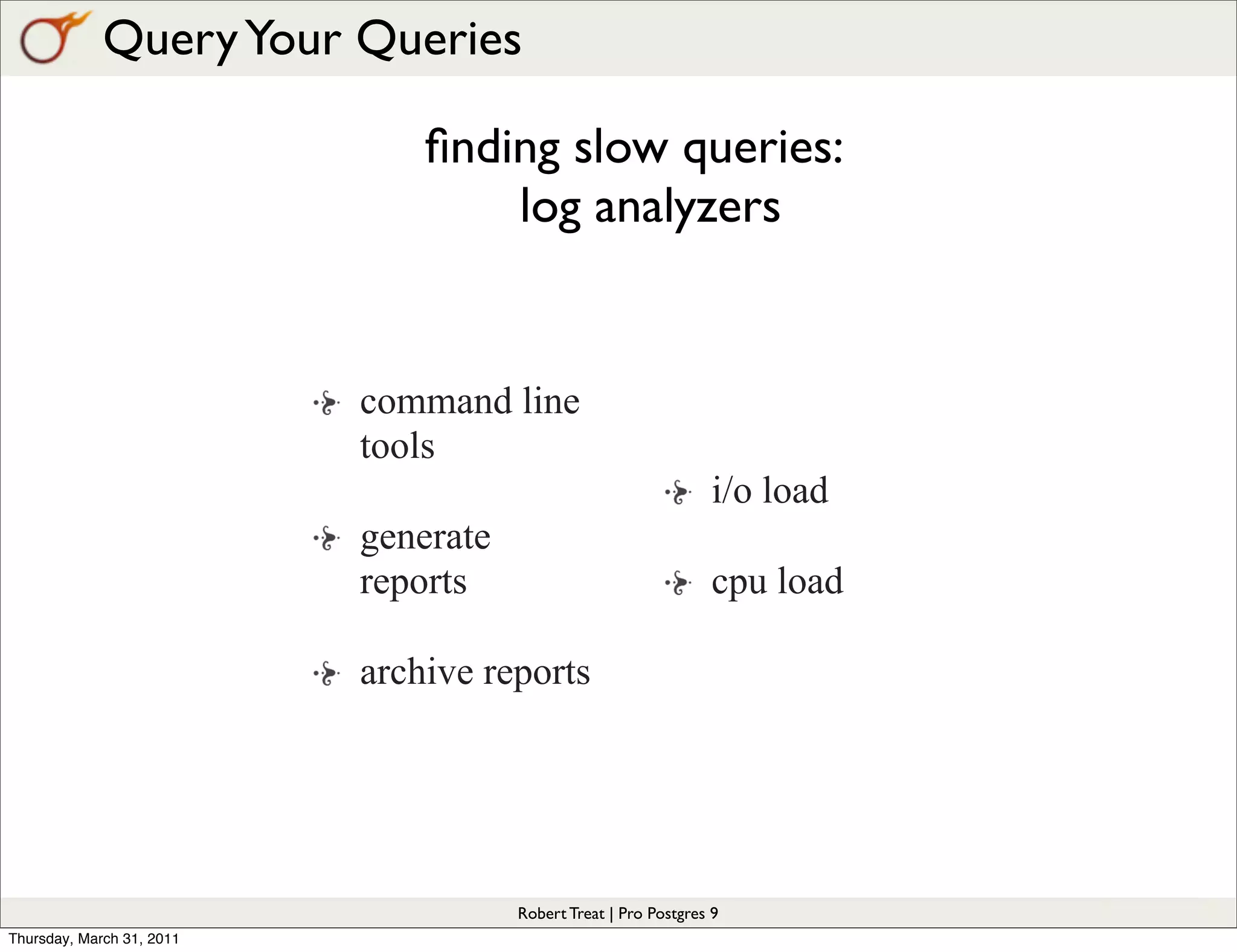 Query Your Queries

finding slow queries:
log analyzers

command line tools

generate reports

archive reports

i/o load

cpu load

Robert Treat | Pro Postgres 9

Thursday, March 31, 2011